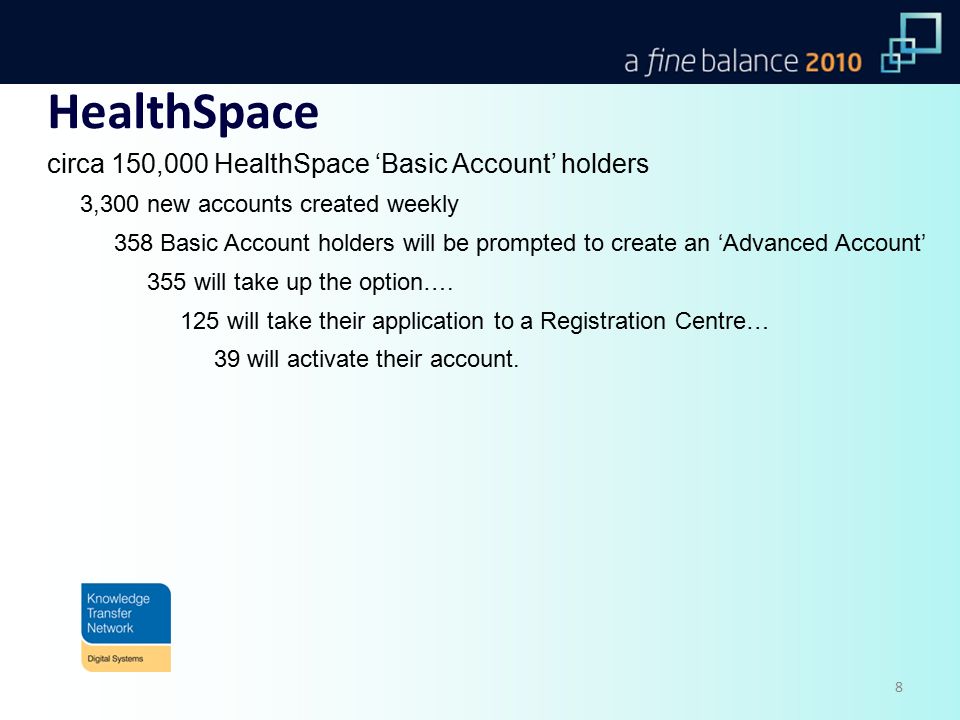 a fine balance 2010

HealthSpace

circa 150,000 HealthSpace ‘Basic Account’ holders

3,300 new accounts created weekly

358 Basic Account holders will be prompted to create an ‘Advanced Account’

355 will take up the option….

125 will take their application to a Registration Centre…

39 will activate their account.

Knowledge Transfer Network

Digital Systems

8